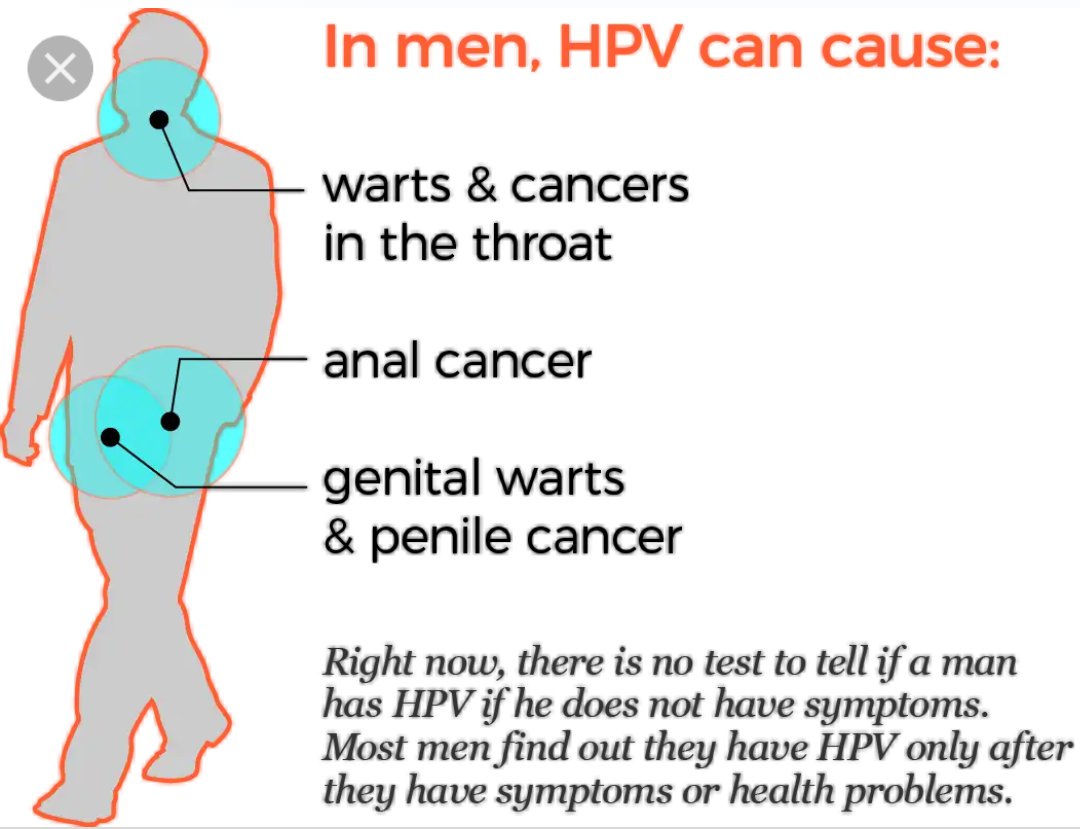 In men, HPV can cause:

warts & cancers in the throat

anal cancer

genital warts & penile cancer

Right now, there is no test to tell if a man has HPV if he does not have symptoms. Most men find out they have HPV only after they have symptoms or health problems.